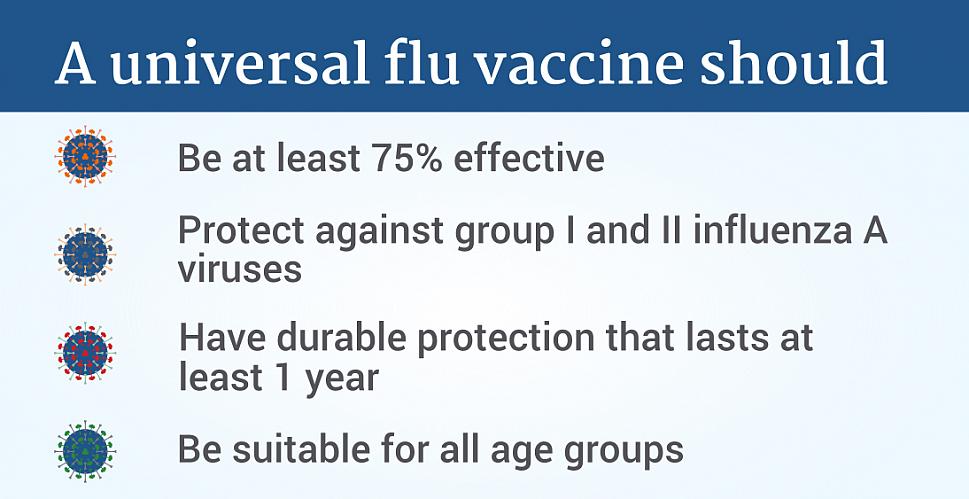 A universal flu vaccine should

Be at least 75% effective

Protect against group I and II influenza A viruses

Have durable protection that lasts at least 1 year

Be suitable for all age groups